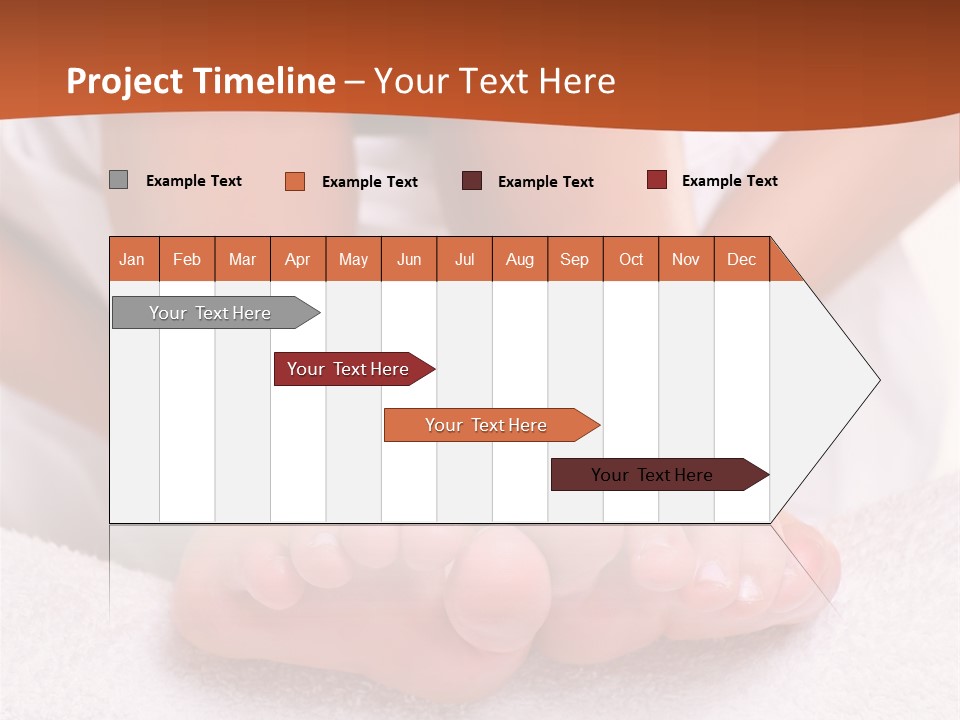 Project Timeline – Your Text Here

Example Text
Example Text
Example Text
Example Text

| Jan | Feb | Mar | Apr | May | Jun | Jul | Aug | Sep | Oct | Nov | Dec |
|---|---|---|---|---|---|---|---|---|---|---|---|

Your Text Here
Your Text Here
Your Text Here
Your Text Here